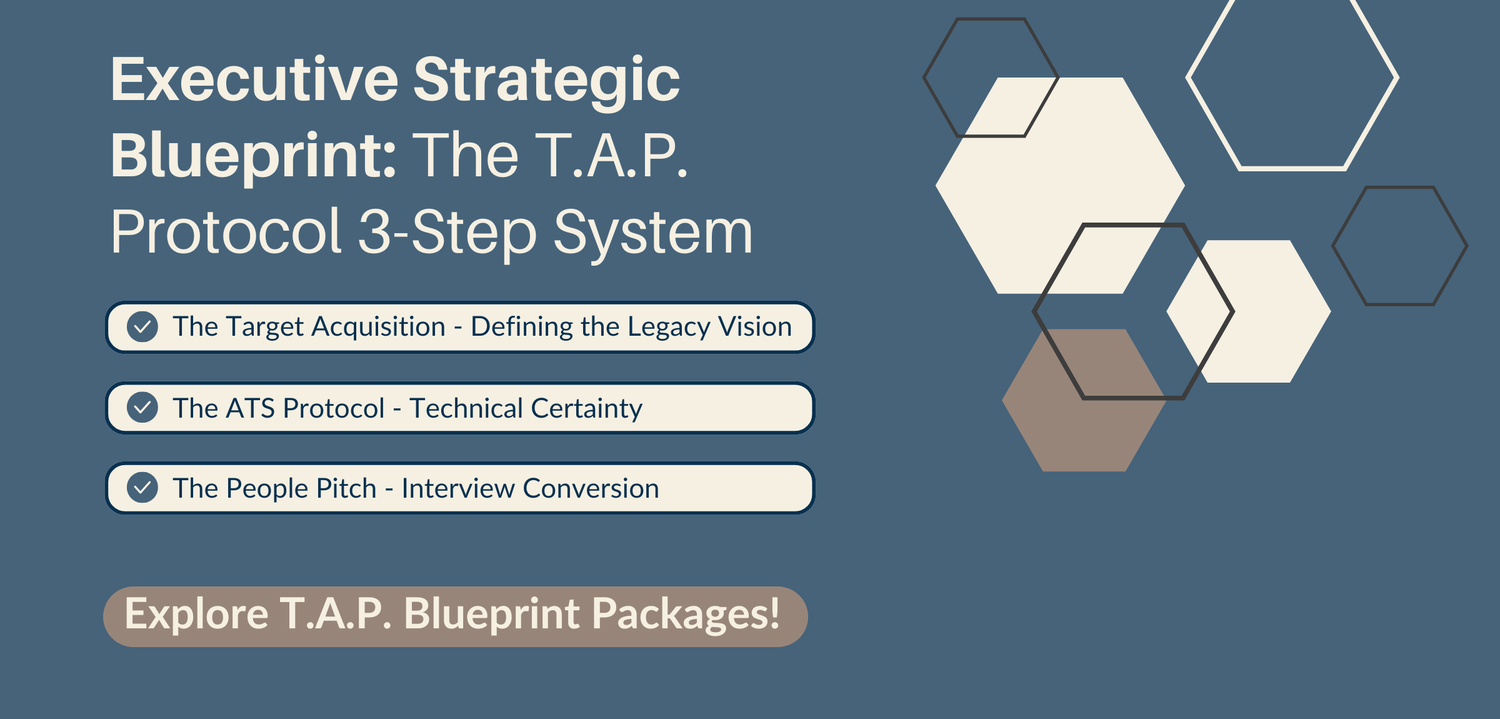 Executive Strategic Blueprint: The T.A.P. Protocol 3-Step System

The Target Acquisition - Defining the Legacy Vision

The ATS Protocol - Technical Certainty

The People Pitch - Interview Conversion

Explore T.A.P. Blueprint Packages!